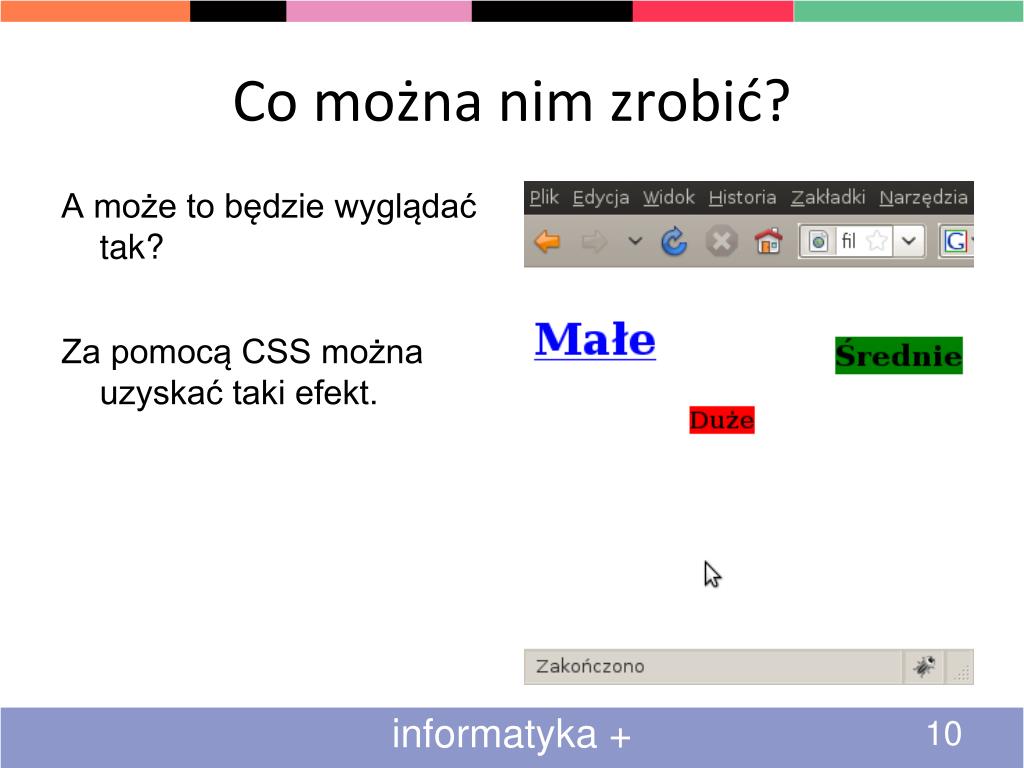 Co można nim zrobić?

A może to będzie wyglądać tak?

Za pomocą CSS można uzyskać taki efekt.

Plik Edycja Widok Historia Zakładki Narzędzia

fil

Małe

Średnie

Duże

Zakończono

informatyka +

10